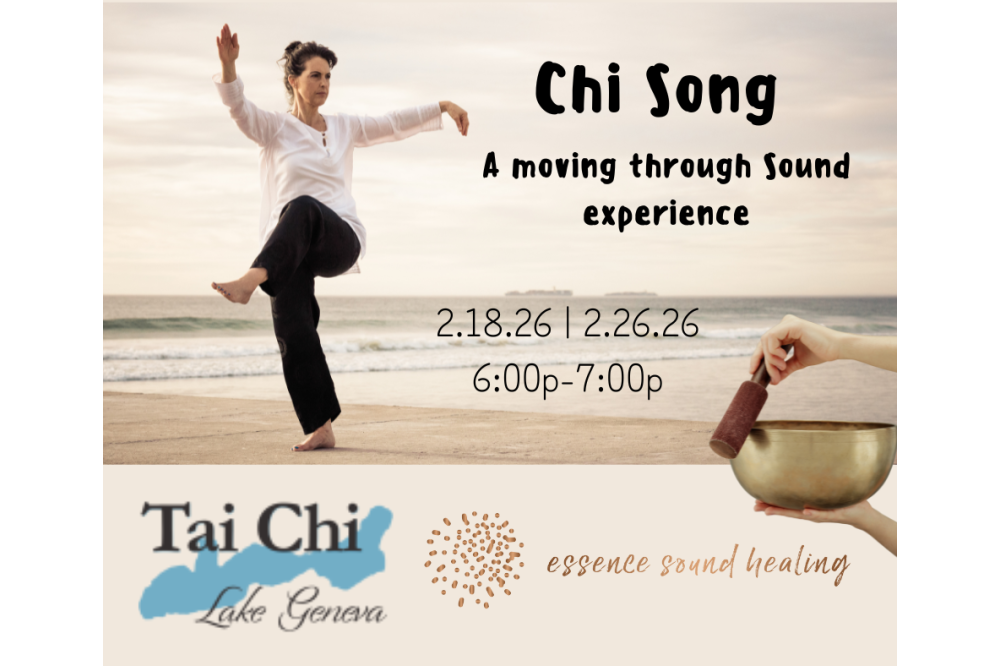 Chi Song

A moving through Sound experience

2.18.26 | 2.26.26
6:00p-7:00p

Tai Chi
Lake Geneva

essence sound healing